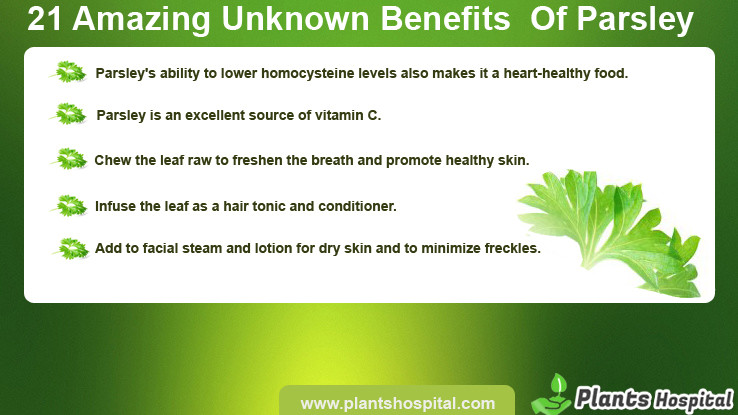 21 Amazing Unknown Benefits Of Parsley

Parsley's ability to lower homocysteine levels also makes it a heart-healthy food.

Parsley is an excellent source of vitamin C.

Chew the leaf raw to freshen the breath and promote healthy skin.

Infuse the leaf as a hair tonic and conditioner.

Add to facial steam and lotion for dry skin and to minimize freckles.

www.plantshospital.com

Plants Hospital